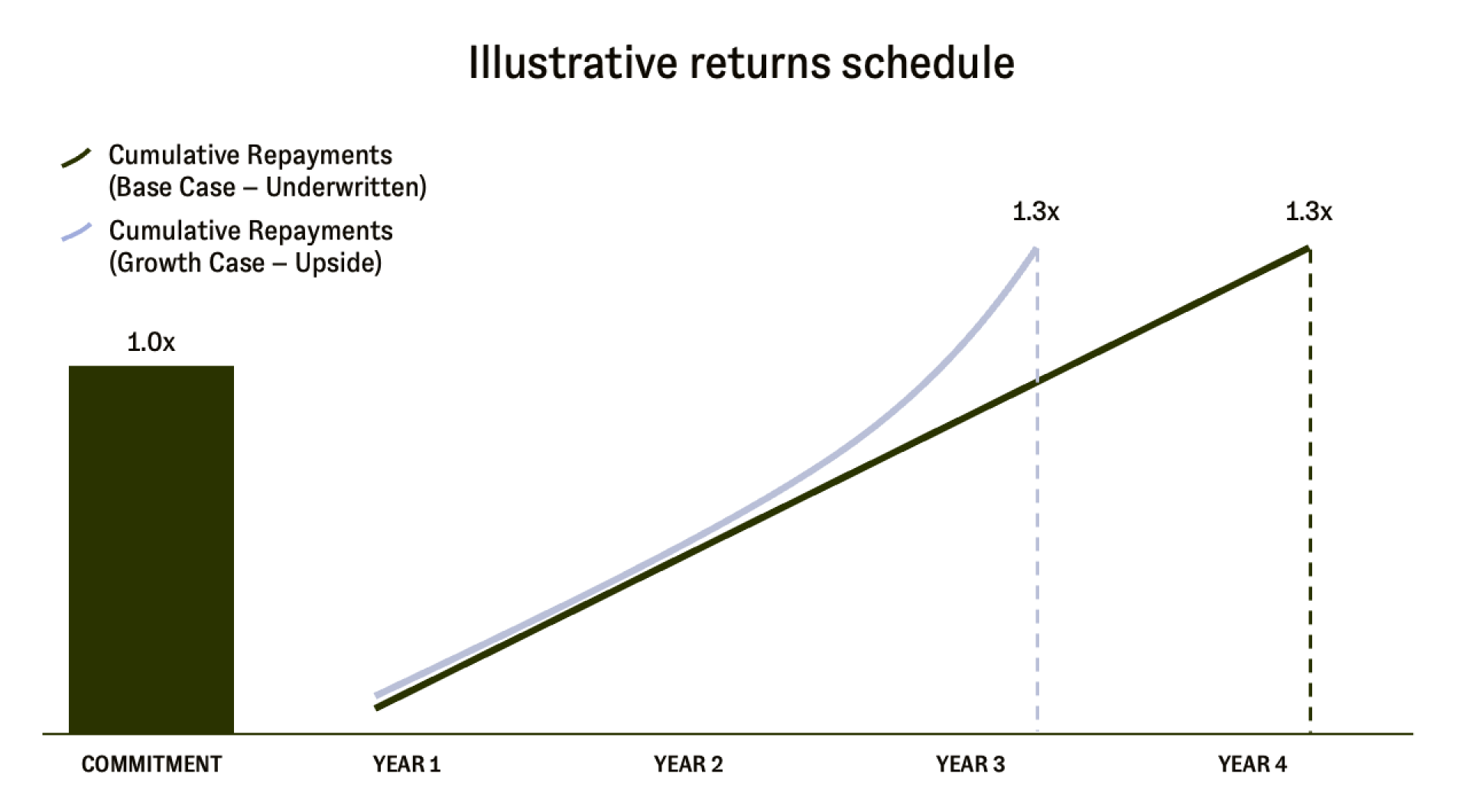 Illustrative returns schedule

Cumulative Repayments
(Base Case – Underwritten)

Cumulative Repayments
(Growth Case – Upside)

1.3x

1.3x

1.0x

COMMITMENT

YEAR 1

YEAR 2

YEAR 3

YEAR 4